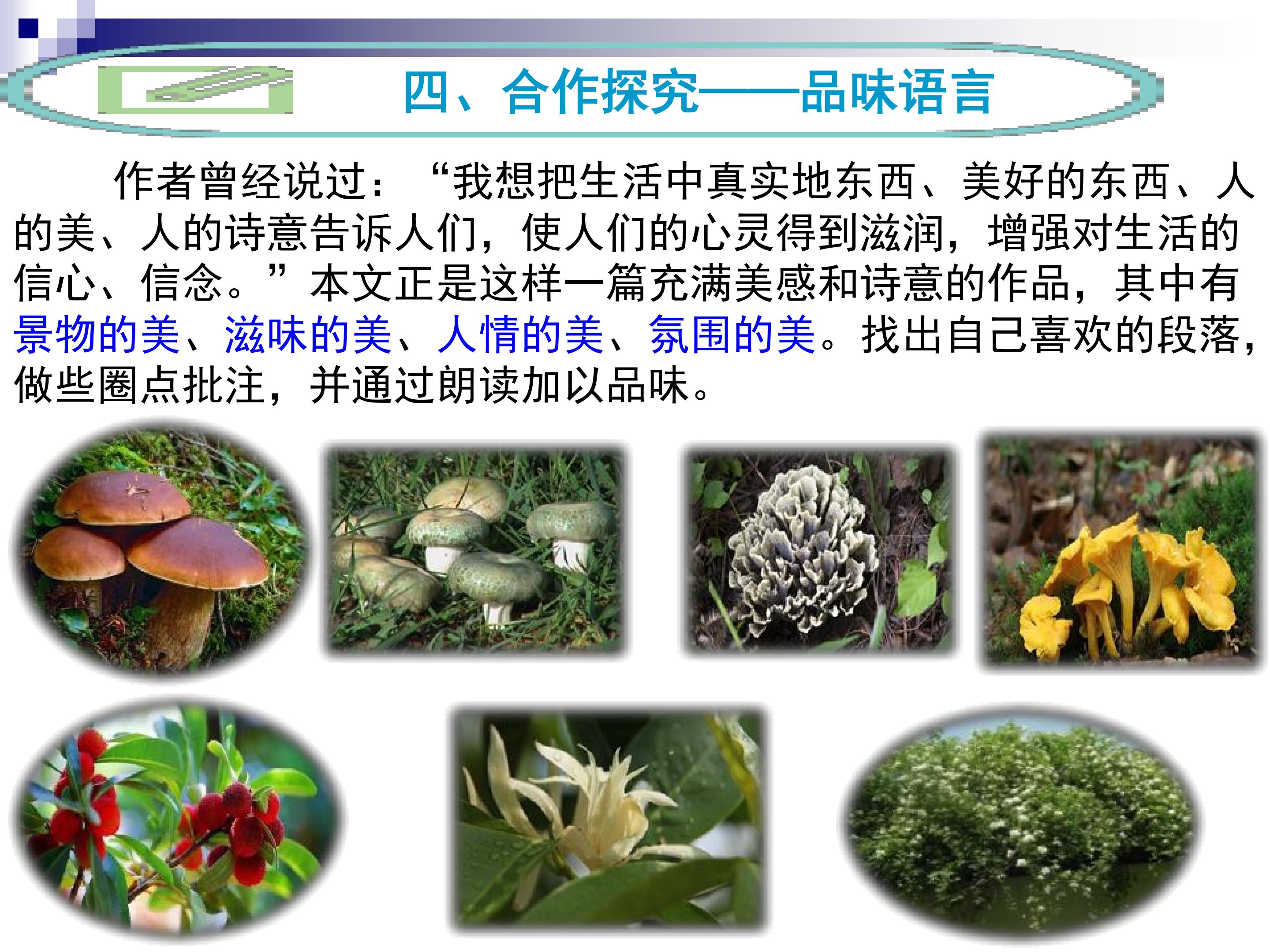 四、合作探究——品味语言

作者曾经说过：“我想把生活中真实地东西、美好的东西、人的美、人的诗意告诉人们，使人们的心灵得到滋润，增强对生活的信心、信念。”本文正是这样一篇充满美感和诗意的作品，其中有景物的美、滋味的美、人情的美、氛围的美。找出自己喜欢的段落，做些圈点批注，并通过朗读加以品味。